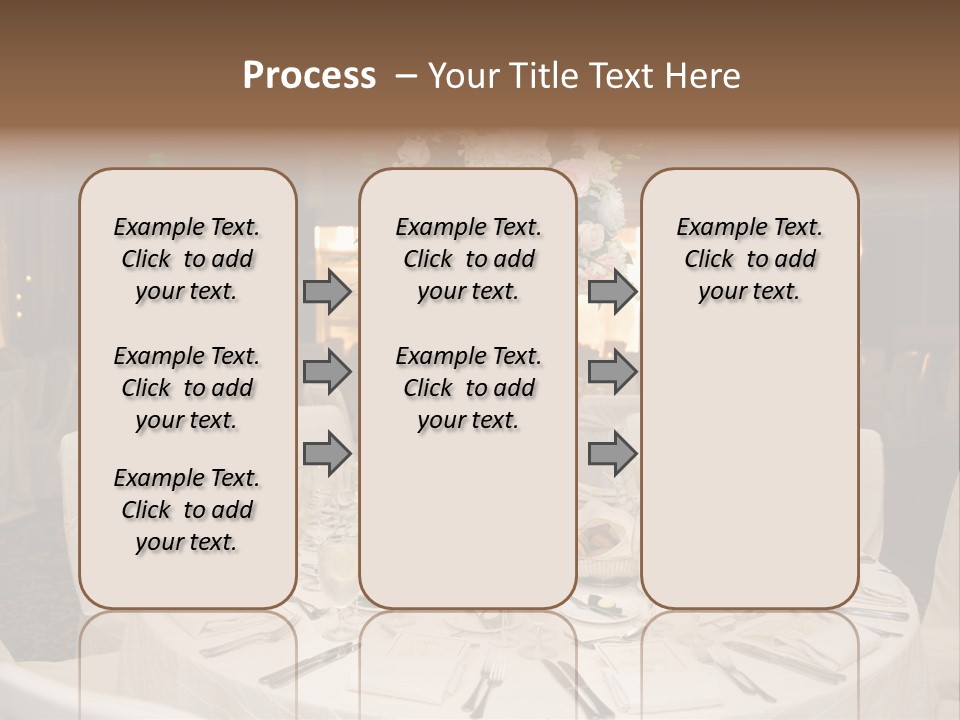 Process – Your Title Text Here

Example Text. Click to add your text.

Example Text. Click to add your text.

Example Text. Click to add your text.

Example Text. Click to add your text.

Example Text. Click to add your text.

Example Text. Click to add your text.